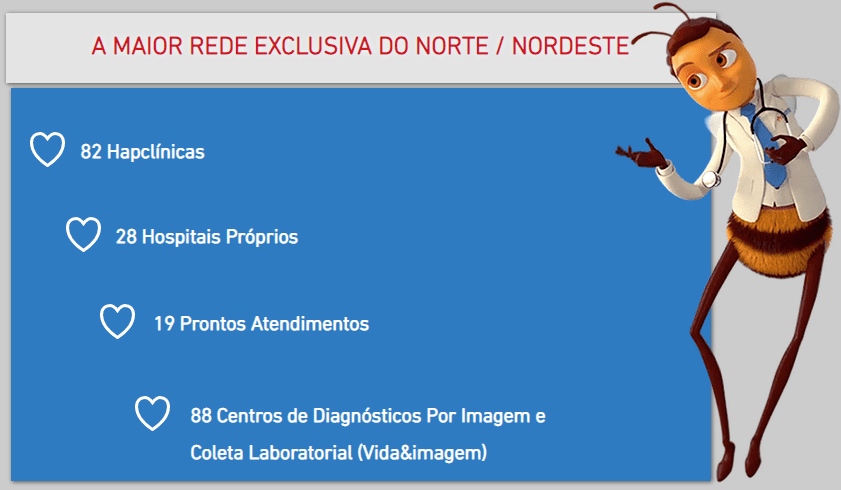 A MAIOR REDE EXCLUSIVA DO NORTE / NORDESTE

82 Hapclínicas

28 Hospitais Próprios

19 Prontos Atendimentos

88 Centros de Diagnósticos Por Imagem e Coleta Laboratorial (Vida&imagem)